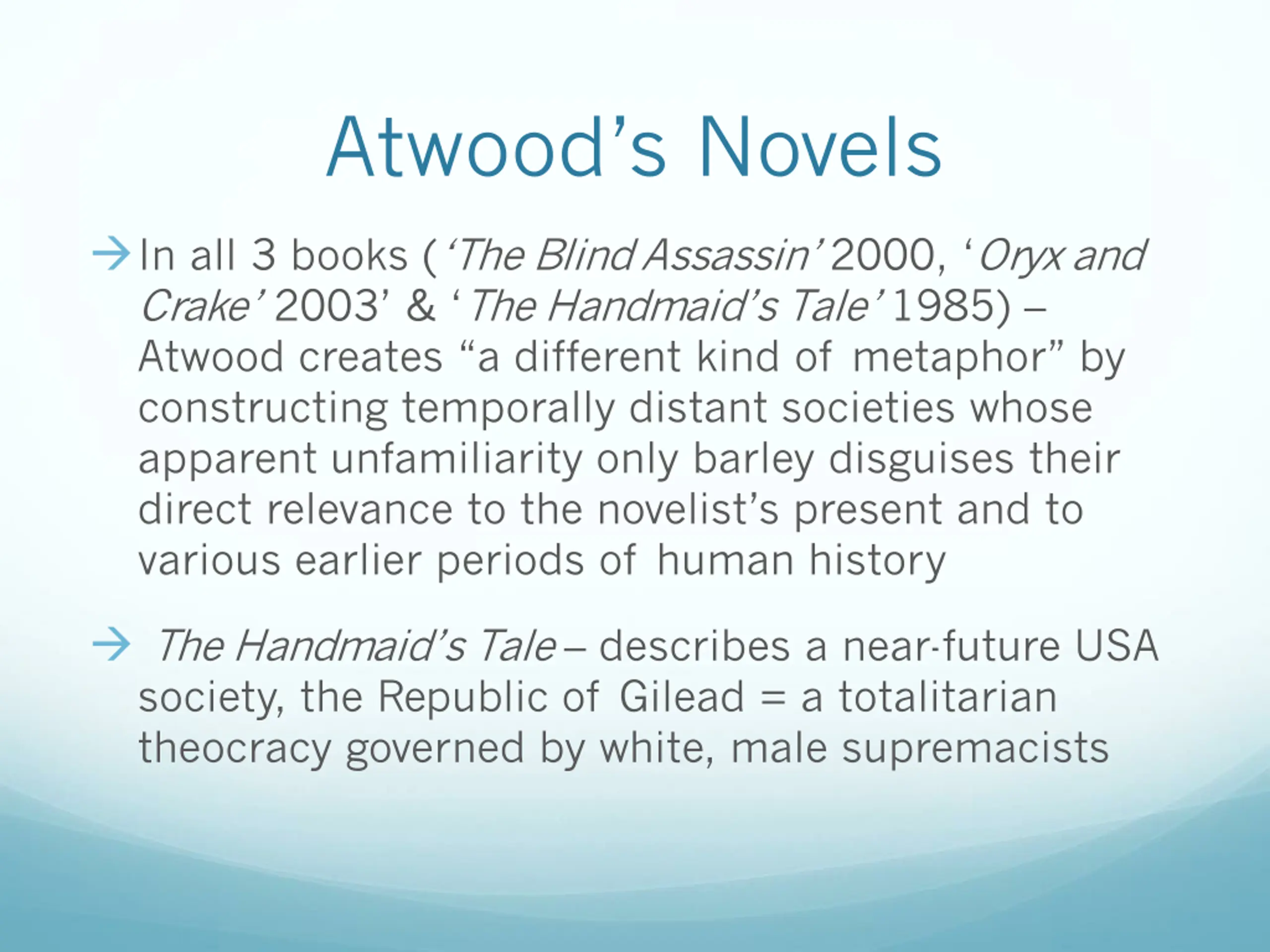 Atwood’s Novels

→ In all 3 books (‘The Blind Assassin’ 2000, ‘Oryx and Crake’ 2003’ & ‘The Handmaid’s Tale’ 1985) – Atwood creates “a different kind of metaphor” by constructing temporally distant societies whose apparent unfamiliarity only barley disguises their direct relevance to the novelist’s present and to various earlier periods of human history

→ The Handmaid’s Tale – describes a near-future USA society, the Republic of Gilead = a totalitarian theocracy governed by white, male supremacists